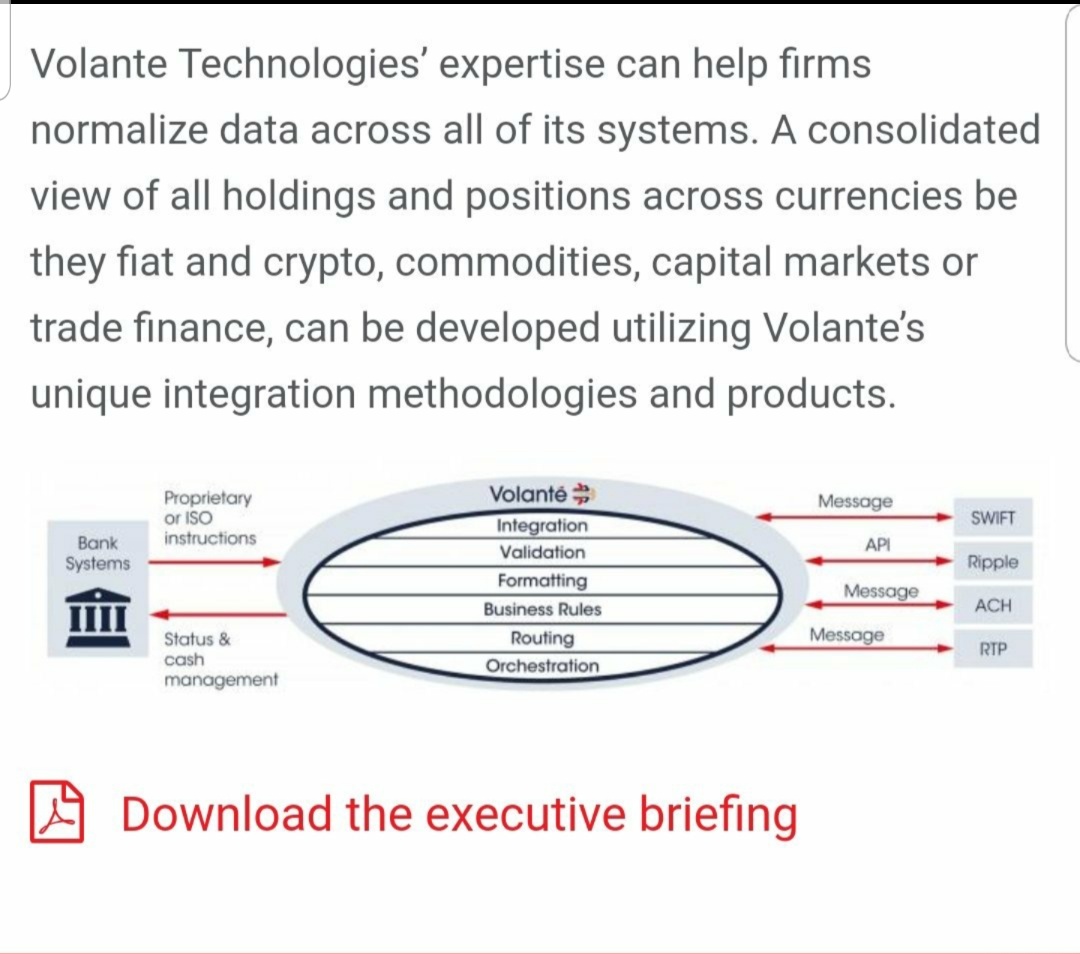 Volante Technologies' expertise can help firms normalize data across all of its systems. A consolidated view of all holdings and positions across currencies be they fiat and crypto, commodities, capital markets or trade finance, can be developed utilizing Volante's unique integration methodologies and products.

Bank Systems

Proprietary or ISO instructions

Status & cash management

Volanté

Integration

Validation

Formatting

Business Rules

Routing

Orchestration

Message

API

Message

Message

SWIFT

Ripple

ACH

RTP

Download the executive briefing